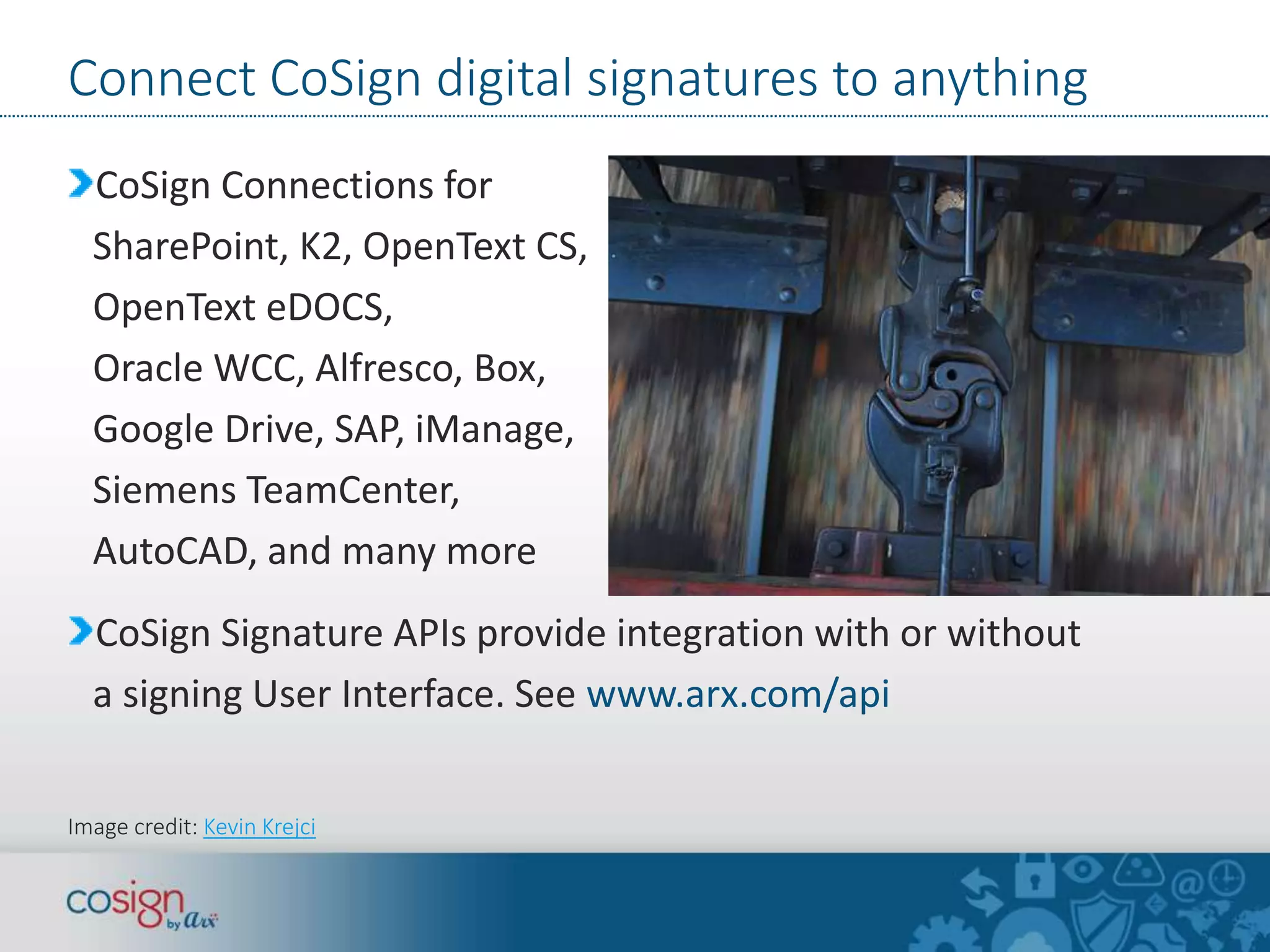 Connect CoSign digital signatures to anything

CoSign Connections for SharePoint, K2, OpenText CS, OpenText eDOCS, Oracle WCC, Alfresco, Box, Google Drive, SAP, iManage, Siemens TeamCenter, AutoCAD, and many more

CoSign Signature APIs provide integration with or without a signing User Interface. See www.arx.com/api

Image credit: Kevin Krejci

cosign by arx